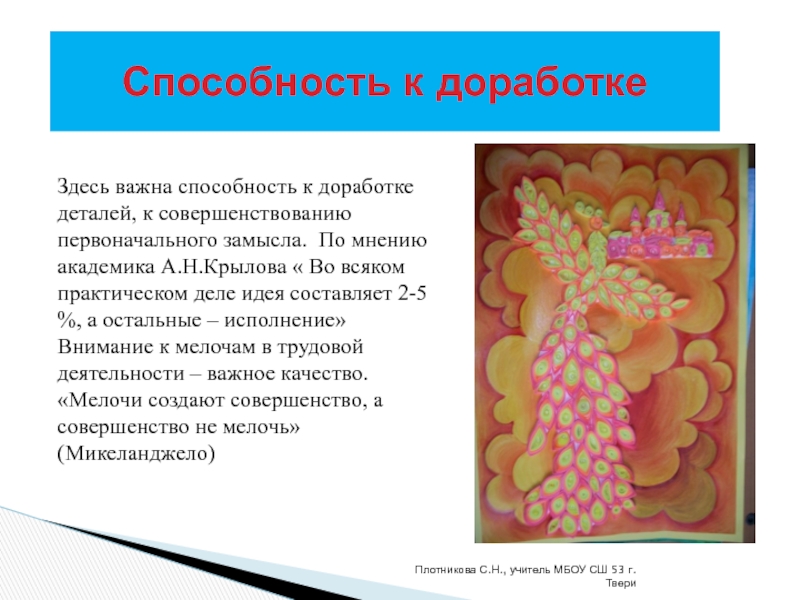 Способность к доработке

Здесь важна способность к доработке деталей, к совершенствованию первоначального замысла. По мнению академика А.Н.Крылова « Во всяком практическом деле идея составляет 2-5 %, а остальные – исполнение» Внимание к мелочам в трудовой деятельности – важное качество. «Мелочи создают совершенство, а совершенство не мелочь» (Микеланджело)

Плотникова С.Н., учитель МБОУ СШ 53 г. Твери